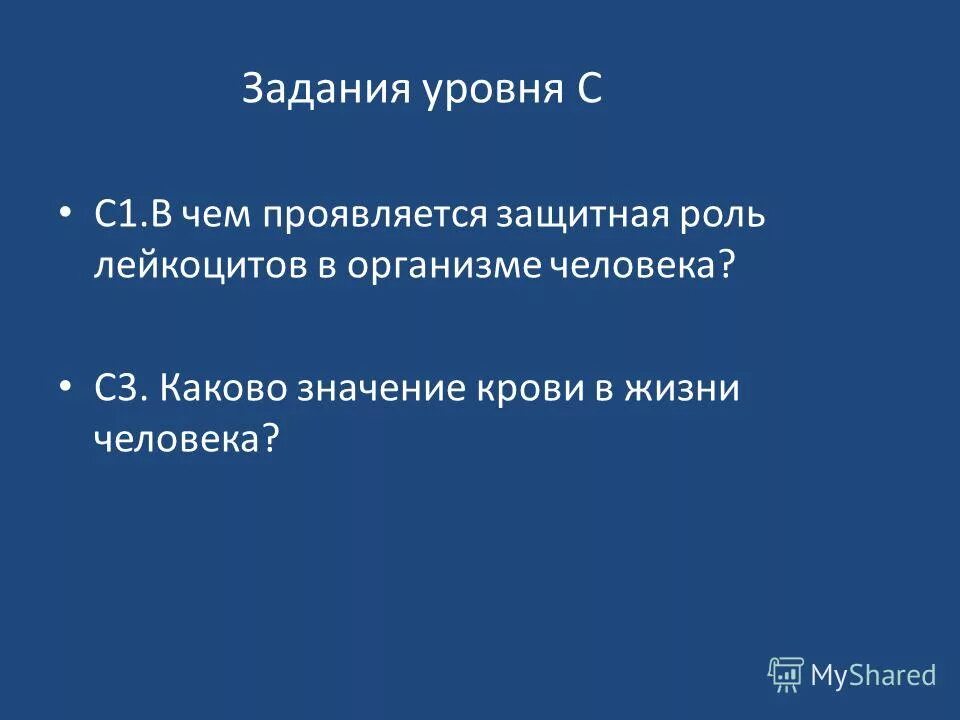 Задания уровня С

• С1.В чем проявляется защитная роль лейкоцитов в организме человека?

• С3. Каково значение крови в жизни человека?

MyShared